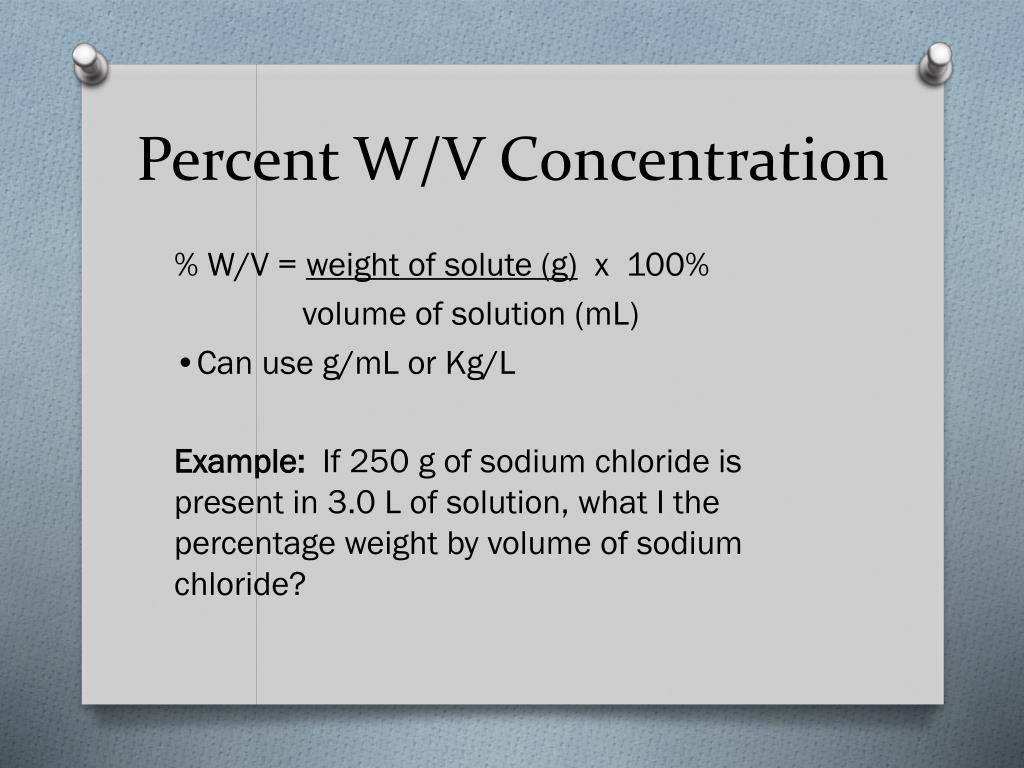 Percent W/V Concentration

% W/V = weight of solute (g) x 100%
volume of solution (mL)

• Can use g/mL or Kg/L

Example: If 250 g of sodium chloride is present in 3.0 L of solution, what I the percentage weight by volume of sodium chloride?